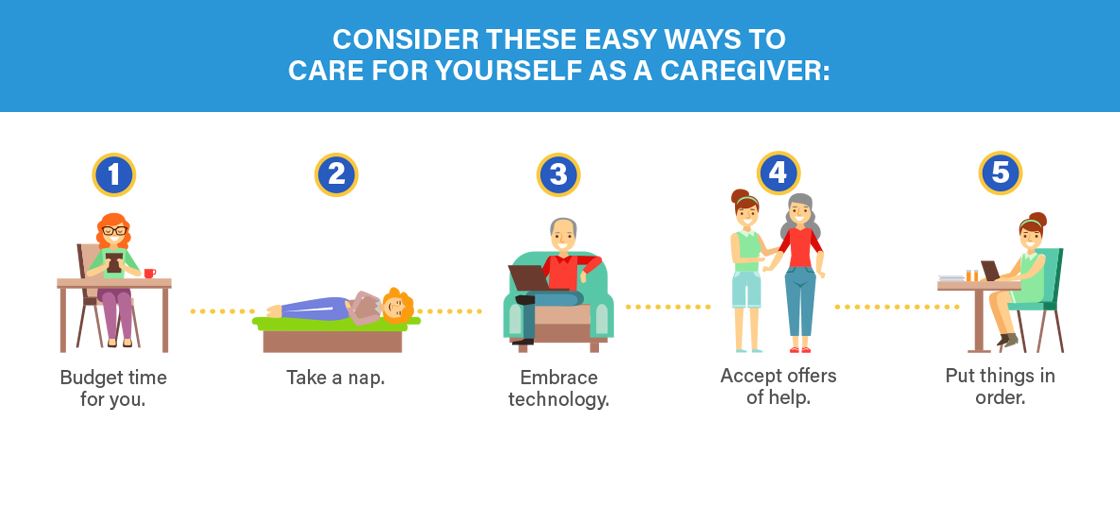 CONSIDER THESE EASY WAYS TO CARE FOR YOURSELF AS A CAREGIVER:

1
Budget time for you.

2
Take a nap.

3
Embrace technology.

4
Accept offers of help.

5
Put things in order.